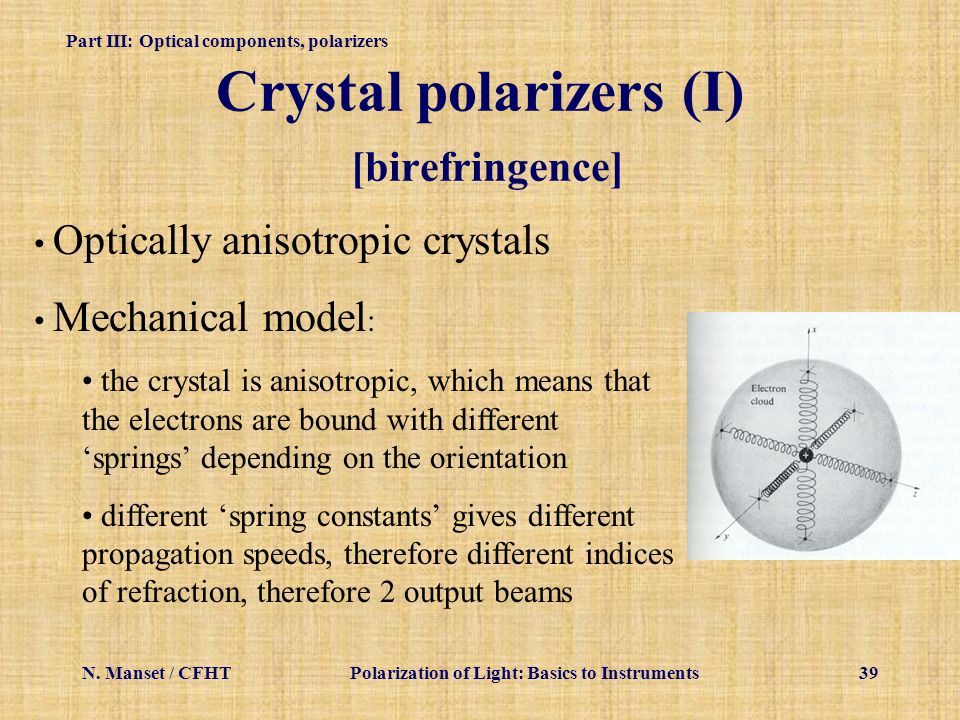 Part III: Optical components, polarizers

Crystal polarizers (I)

[birefringence]

• Optically anisotropic crystals

• Mechanical model:

• the crystal is anisotropic, which means that the electrons are bound with different ‘springs’ depending on the orientation

• different ‘spring constants’ gives different propagation speeds, therefore different indices of refraction, therefore 2 output beams

x

Electron cloud

z

y

N. Manset / CFHT

Polarization of Light: Basics to Instruments

39